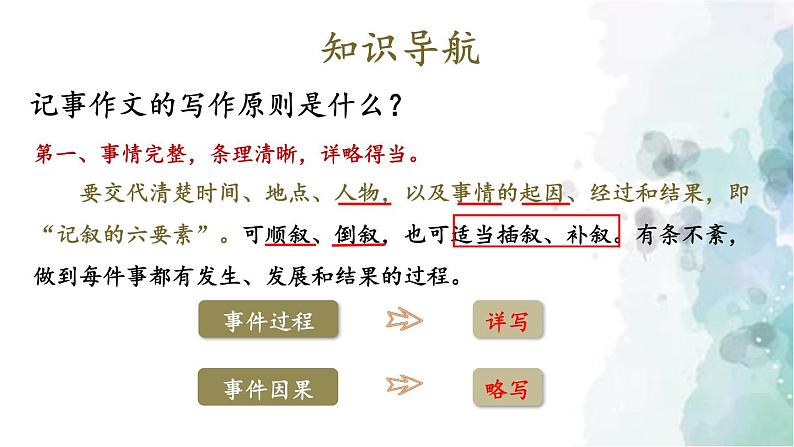 知识导航

记事作文的写作原则是什么？

第一、事情完整，条理清晰，详略得当。

要交代清楚时间、地点、人物，以及事情的起因、经过和结果，即“记叙的六要素”。可顺叙、倒叙，也可适当插叙、补叙。有条不紊，做到每件事都有发生、发展和结果的过程。

事件过程

详写

事件因果

略写